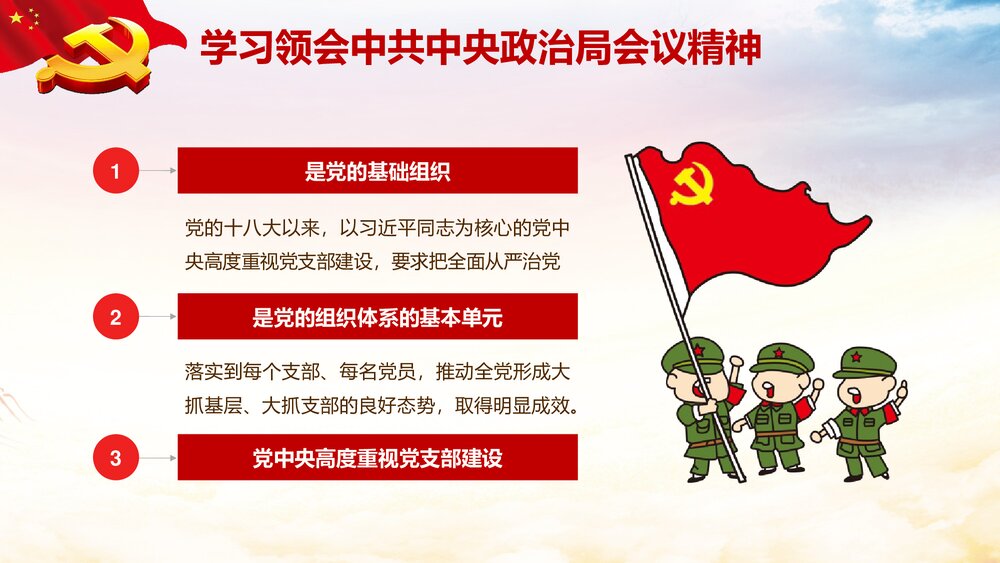 学习领会中共中央政治局会议精神

1
是党的基础组织

党的十八大以来，以习近平同志为核心的党中央高度重视党支部建设，要求把全面从严治党

2
是党的组织体系的基本单元

落实到每个支部、每名党员，推动全党形成大抓基层、大抓支部的良好态势，取得明显成效。

3
党中央高度重视党支部建设